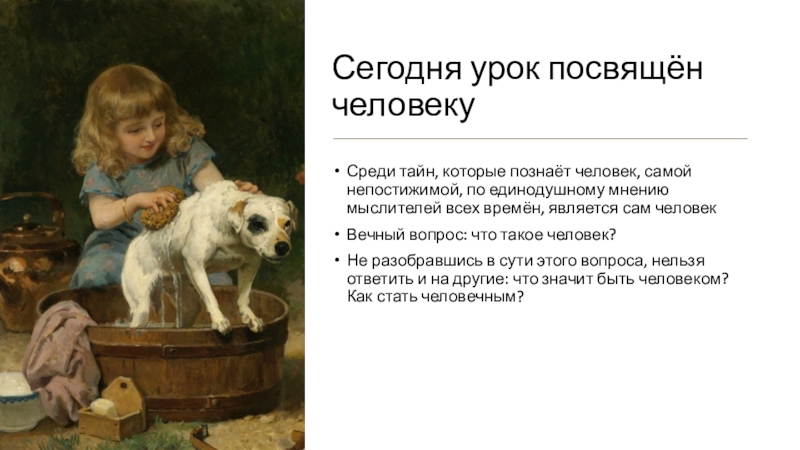 Сегодня урок посвящён человеку

• Среди тайн, которые познаёт человек, самой непостижимой, по единодушному мнению мыслителей всех времён, является сам человек

• Вечный вопрос: что такое человек?

• Не разобравшись в сути этого вопроса, нельзя ответить и на другие: что значит быть человеком? Как стать человечным?